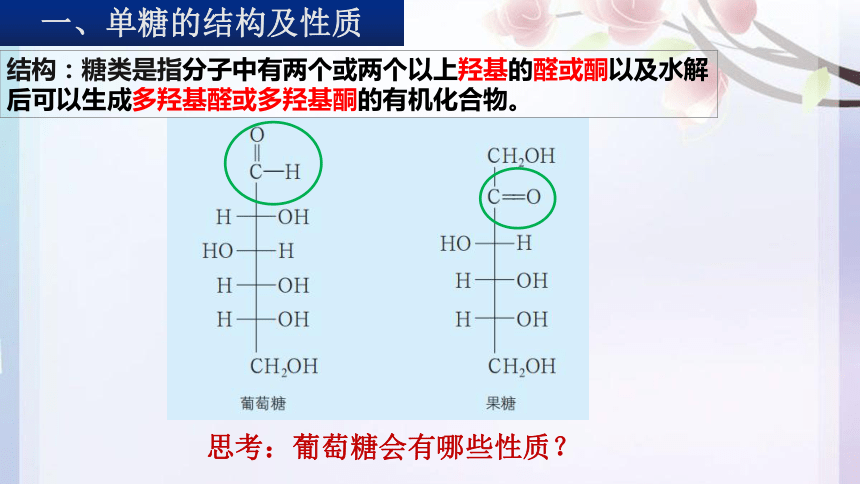 一、单糖的结构及性质

结构：糖类是指分子中有两个或两个以上羟基的醛或酮以及水解后可以生成多羟基醛或多羟基酮的有机化合物。

O
C—H
H—OH
HO—H
H—OH
H—OH
$CH_2OH$
葡萄糖

$CH_2OH$
C=O
HO—H
H—OH
H—OH
$CH_2OH$
果糖

思考：葡萄糖会有哪些性质？